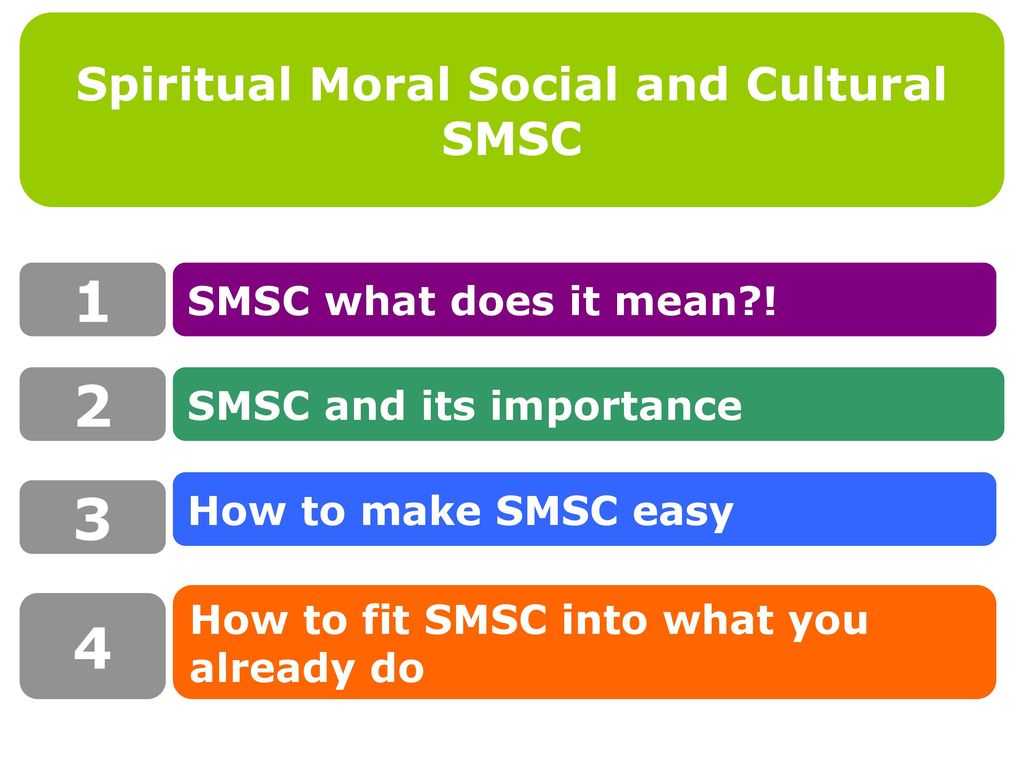 Spiritual Moral Social and Cultural
SMSC

1
SMSC what does it mean?!

2
SMSC and its importance

3
How to make SMSC easy

4
How to fit SMSC into what you already do